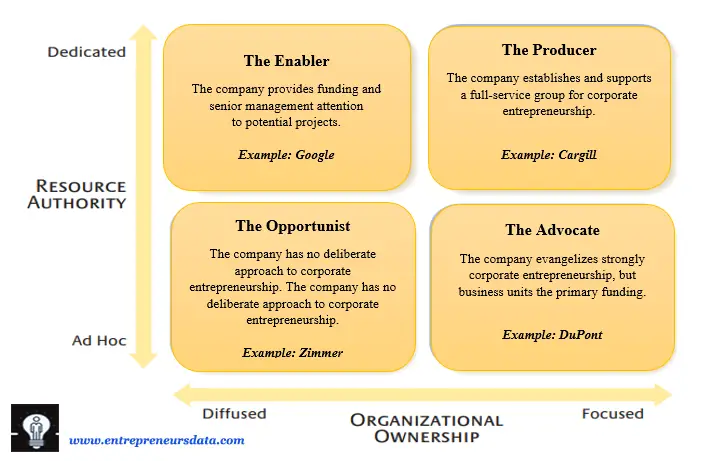 Dedicated

RESOURCE AUTHORITY

Ad Hoc

The Enabler

The company provides funding and senior management attention to potential projects.

Example: Google

The Producer

The company establishes and supports a full-service group for corporate entrepreneurship.

Example: Cargill

The Opportunist

The company has no deliberate approach to corporate entrepreneurship. The company has no deliberate approach to corporate entrepreneurship.

Example: Zimmer

The Advocate

The company evangelizes strongly corporate entrepreneurship, but business units the primary funding.

Example: DuPont

Diffused

ORGANIZATIONAL OWNERSHIP

Focused

www.entrepreneursdata.com